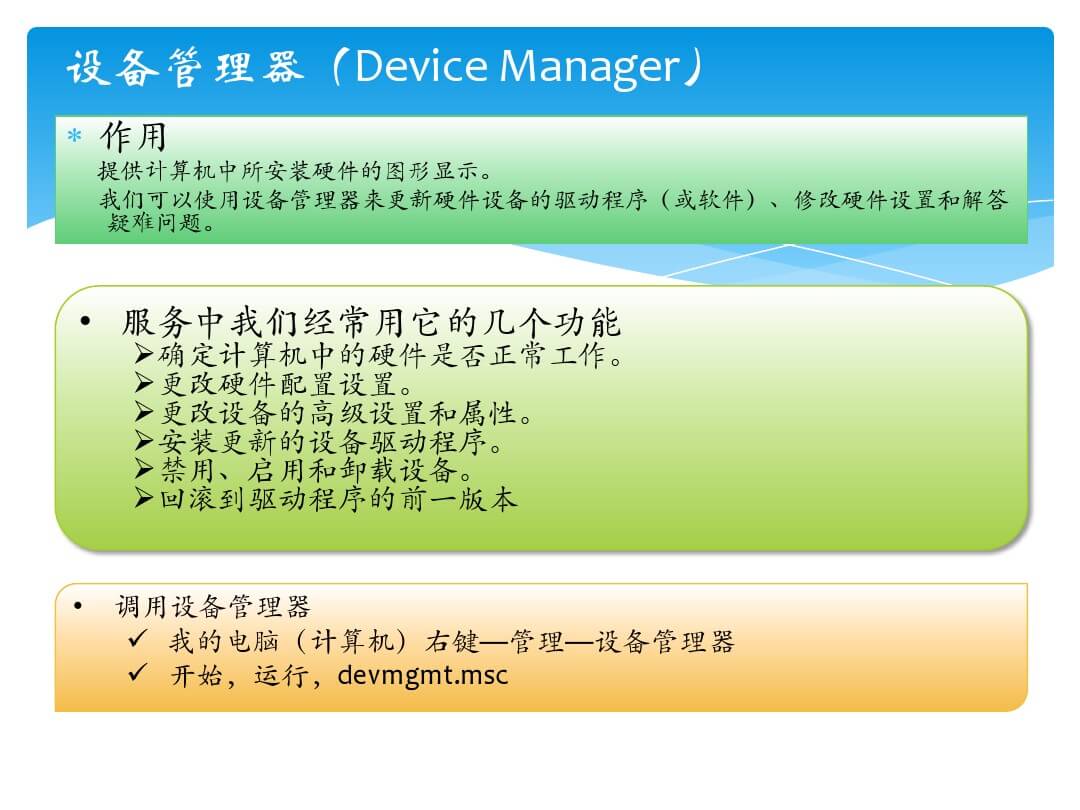 设备管理器（Device Manager）

* 作用
提供计算机中所安装硬件的图形显示。
我们可以使用设备管理器来更新硬件设备的驱动程序（或软件）、修改硬件设置和解答疑难问题。

• 服务中我们经常用它的几个功能
➢确定计算机中的硬件是否正常工作。
➢更改硬件配置设置。
➢更改设备的高级设置和属性。
➢安装更新的设备驱动程序。
➢禁用、启用和卸载设备。
➢回滚到驱动程序的前一版本

• 调用设备管理器
✓ 我的电脑（计算机）右键—管理—设备管理器
✓ 开始，运行，devmgmt.msc